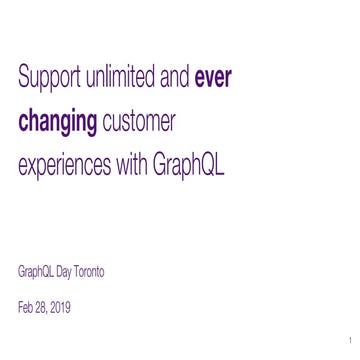 Support unlimited and ever changing customer experiences with GraphQL

GraphQL Day Toronto

Feb 28, 2019

1